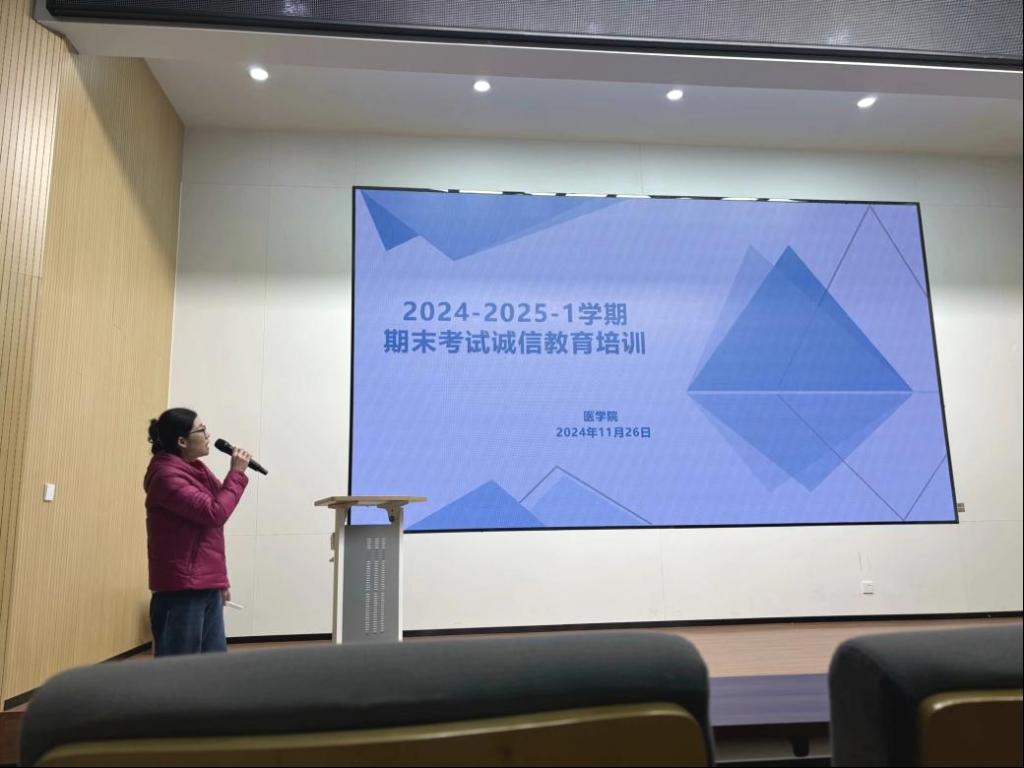 2024-2025-1学期
期末考试诚信教育培训

医学院
2024年11月26日